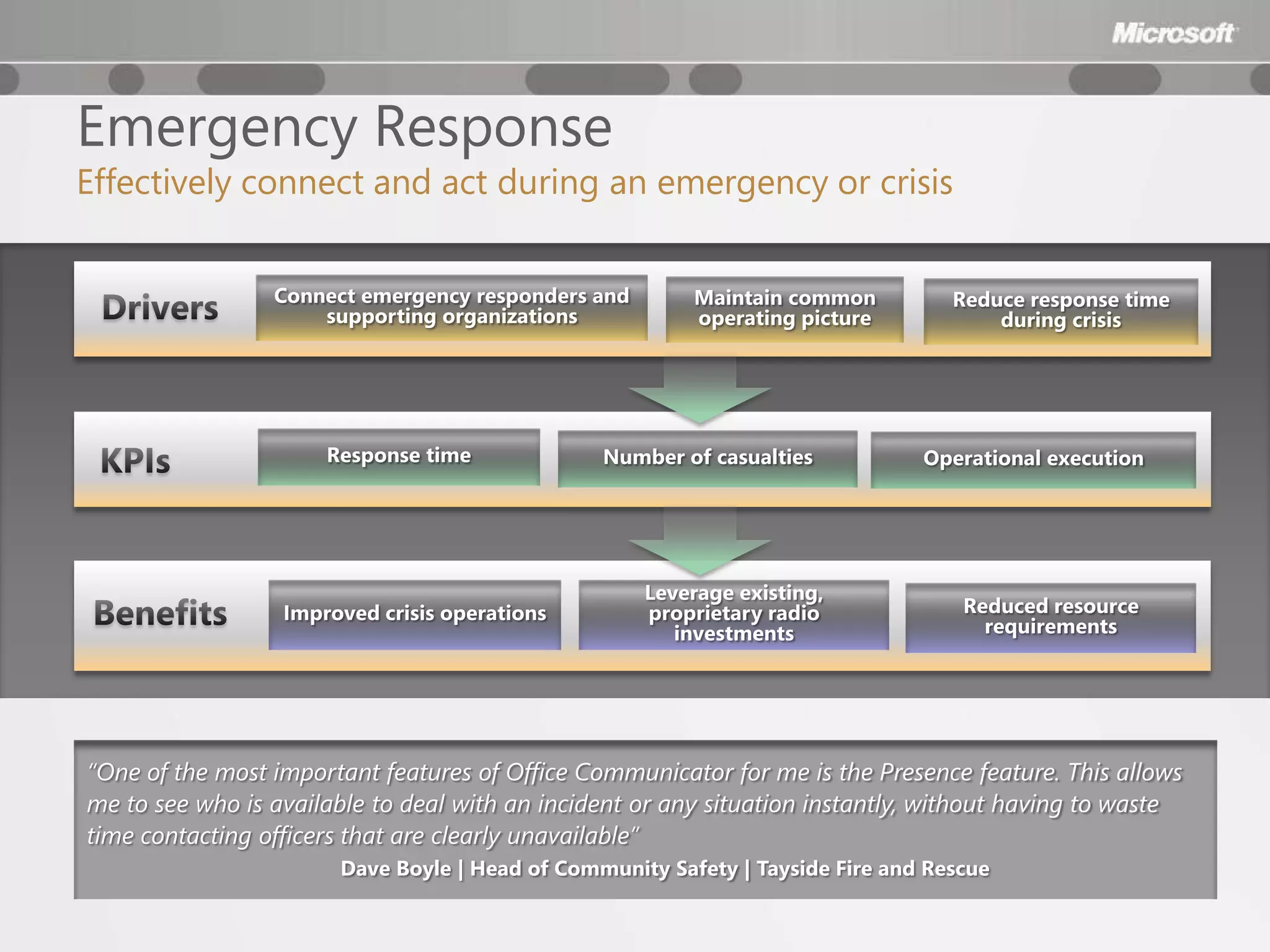 Microsoft

Emergency Response

Effectively connect and act during an emergency or crisis

Drivers

Connect emergency responders and supporting organizations

Maintain common operating picture

Reduce response time during crisis

KPIs

Response time

Number of casualties

Operational execution

Benefits

Improved crisis operations

Leverage existing, proprietary radio investments

Reduced resource requirements

"One of the most important features of Office Communicator for me is the Presence feature. This allows me to see who is available to deal with an incident or any situation instantly, without having to waste time contacting officers that are clearly unavailable"

Dave Boyle | Head of Community Safety | Tayside Fire and Rescue